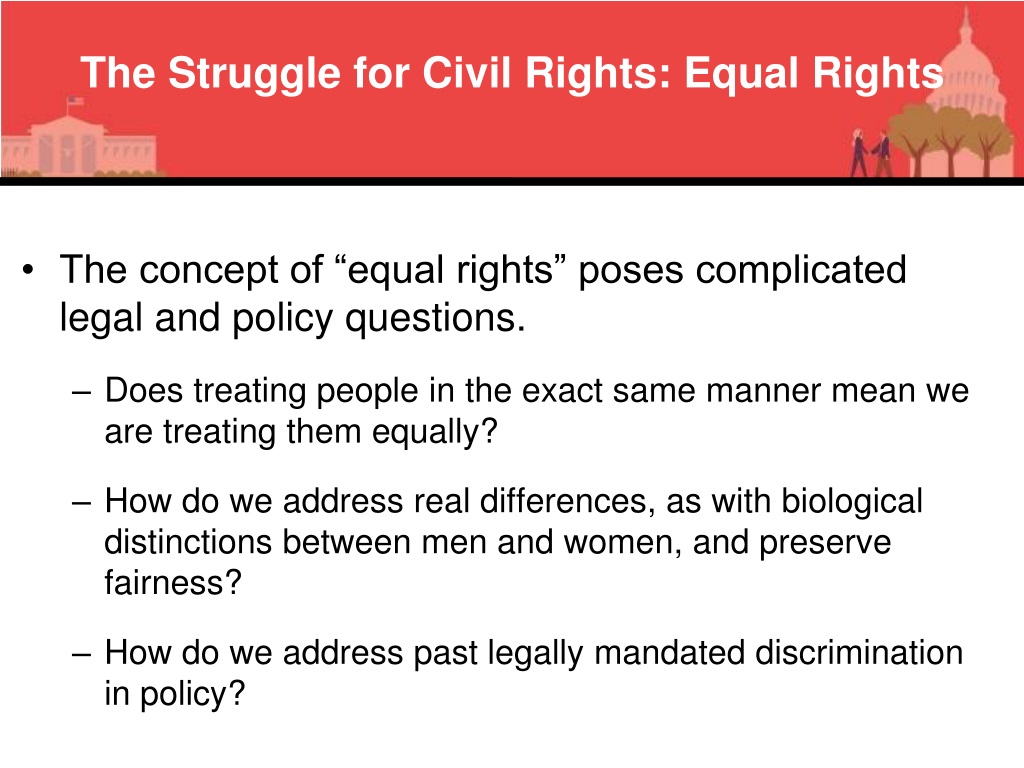 The Struggle for Civil Rights: Equal Rights

• The concept of “equal rights” poses complicated legal and policy questions.

– Does treating people in the exact same manner mean we are treating them equally?

– How do we address real differences, as with biological distinctions between men and women, and preserve fairness?

– How do we address past legally mandated discrimination in policy?